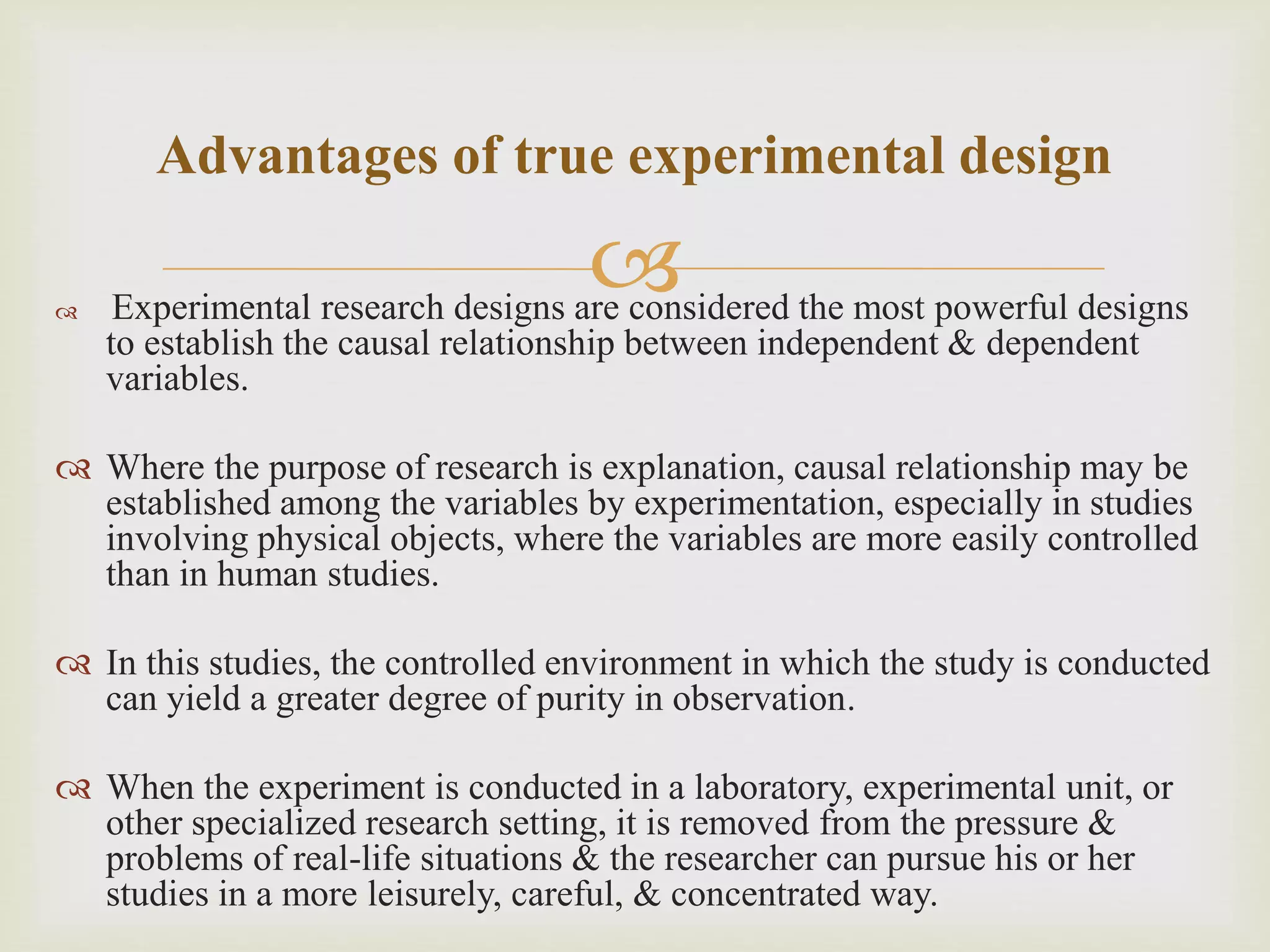 Advantages of true experimental design

Experimental research designs are considered the most powerful designs to establish the causal relationship between independent & dependent variables.

Where the purpose of research is explanation, causal relationship may be established among the variables by experimentation, especially in studies involving physical objects, where the variables are more easily controlled than in human studies.

In this studies, the controlled environment in which the study is conducted can yield a greater degree of purity in observation.

When the experiment is conducted in a laboratory, experimental unit, or other specialized research setting, it is removed from the pressure & problems of real-life situations & the researcher can pursue his or her studies in a more leisurely, careful, & concentrated way.